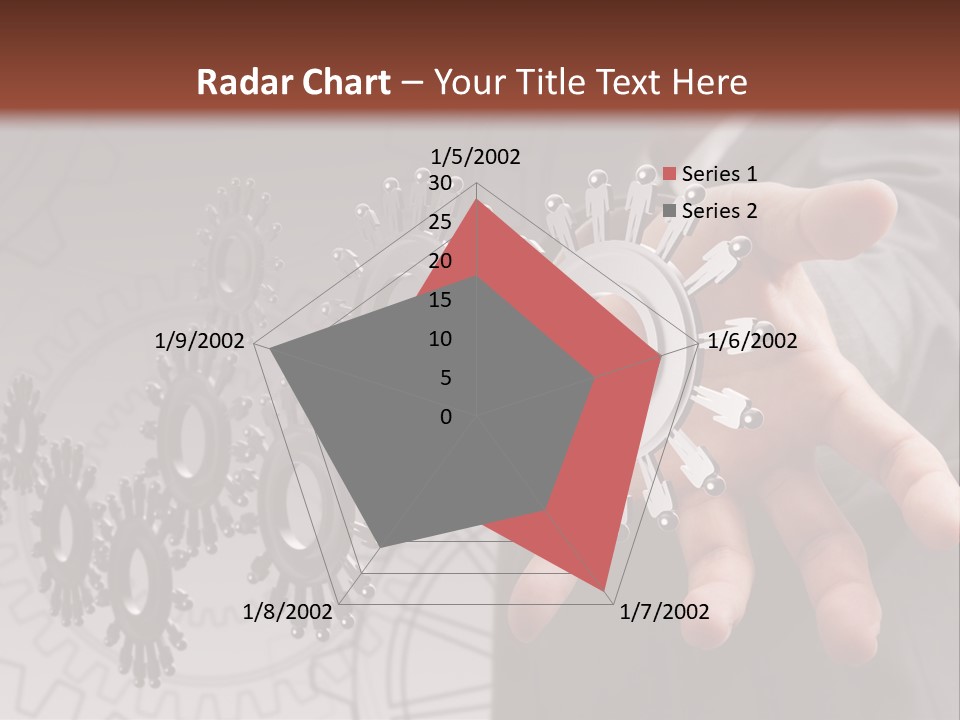 Radar Chart – Your Title Text Here

1/5/2002
30
25
20
15
10
5
0
1/6/2002
1/7/2002
1/8/2002
1/9/2002

Series 1
Series 2